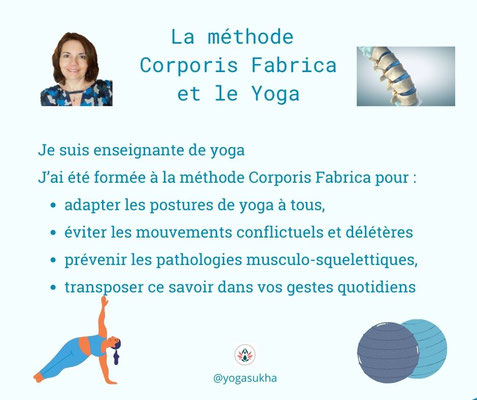 La méthode
Corporis Fabrica
et le Yoga

Je suis enseignante de yoga

J'ai été formée à la méthode Corporis Fabrica pour :

- adapter les postures de yoga à tous,
- éviter les mouvements conflictuels et délétères
- prévenir les pathologies musculo-squelettiques,
- transposer ce savoir dans vos gestes quotidiens

@yogasukha